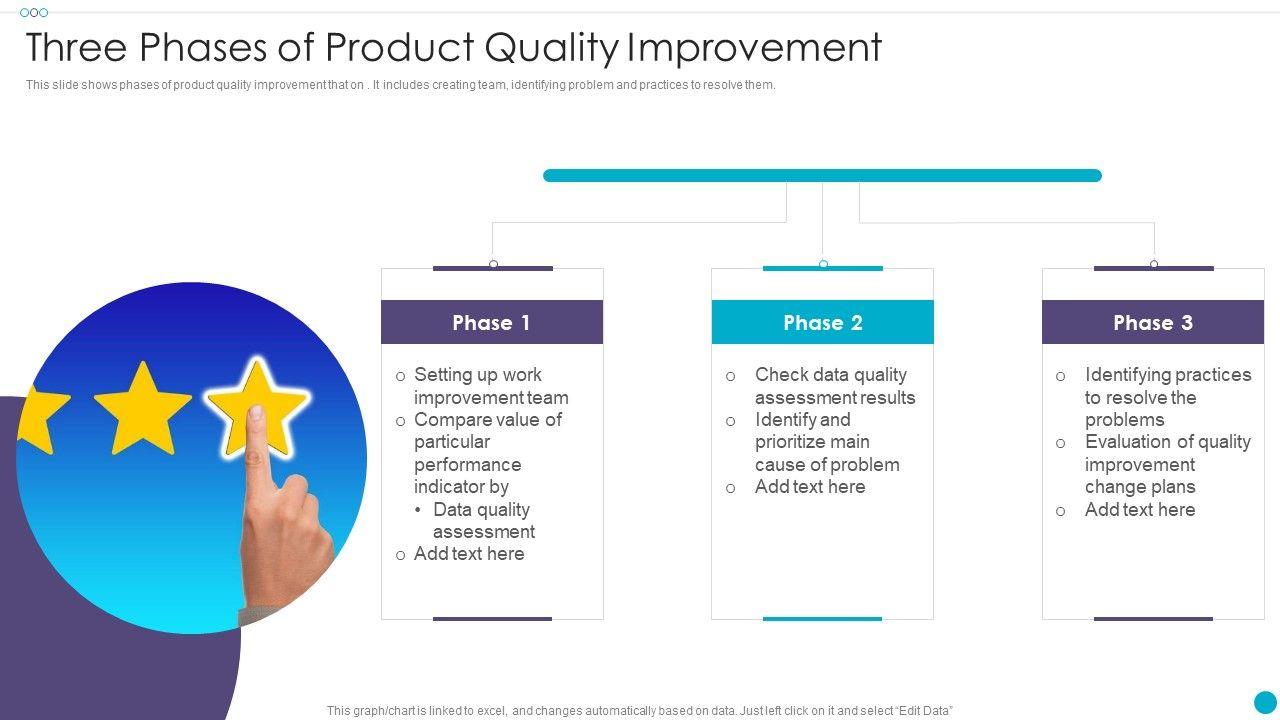 Three Phases of Product Quality Improvement

This slide shows phases of product quality improvement that on . It includes creating team, identifying problem and practices to resolve them.

Phase 1

o Setting up work improvement team
o Compare value of particular performance indicator by
• Data quality assessment
o Add text here

Phase 2

o Check data quality assessment results
o Identify and prioritize main cause of problem
o Add text here

Phase 3

o Identifying practices to resolve the problems
o Evaluation of quality improvement change plans
o Add text here

This graph/chart is linked to excel, and changes automatically based on data. Just left click on it and select "Edit Data"